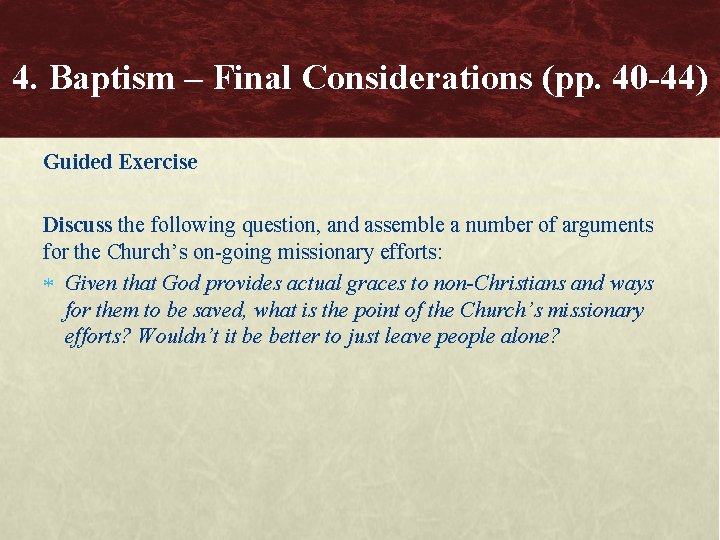 4. Baptism – Final Considerations (pp. 40-44)

Guided Exercise

Discuss the following question, and assemble a number of arguments for the Church's on-going missionary efforts:

* Given that God provides actual graces to non-Christians and ways for them to be saved, what is the point of the Church's missionary efforts? Wouldn't it be better to just leave people alone?